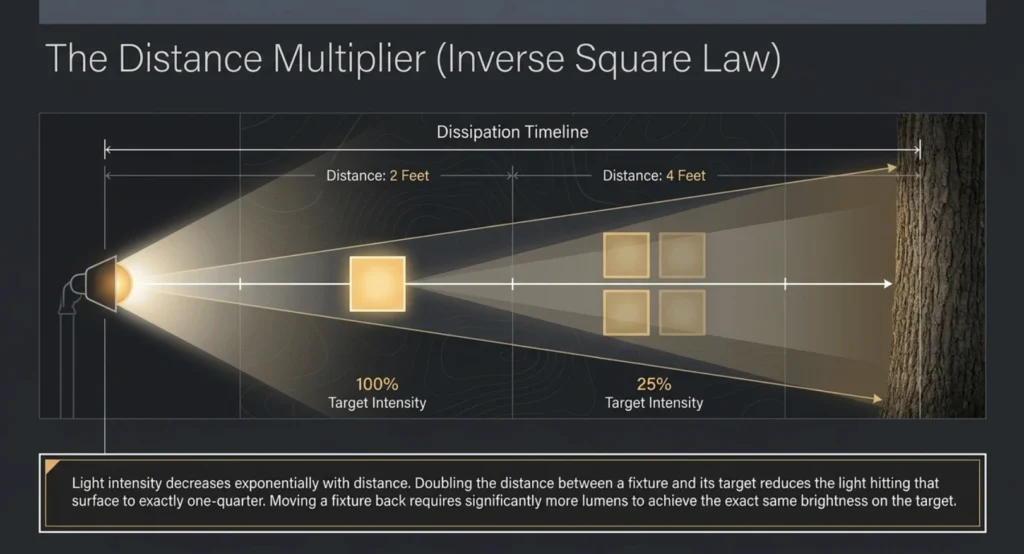 The Distance Multiplier (Inverse Square Law)

Dissipation Timeline

Distance: 2 Feet

Distance: 4 Feet

100%
Target Intensity

25%
Target Intensity

Light intensity decreases exponentially with distance. Doubling the distance between a fixture and its target reduces the light hitting that surface to exactly one-quarter. Moving a fixture back requires significantly more lumens to achieve the exact same brightness on the target.